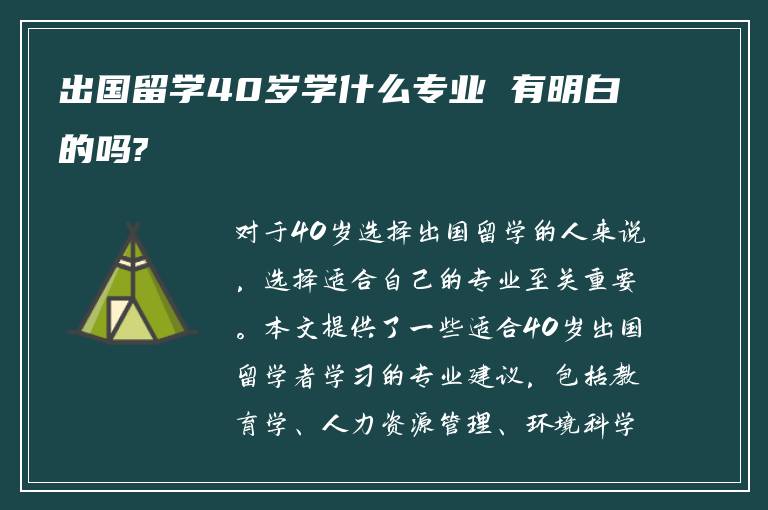 出国留学40岁学什么专业 有明白的吗?

对于40岁选择出国留学的人来说，选择适合自己的专业至关重要。本文提供了一些适合40岁出国留学者学习的专业建议，包括教育学、人力资源管理、环境科学